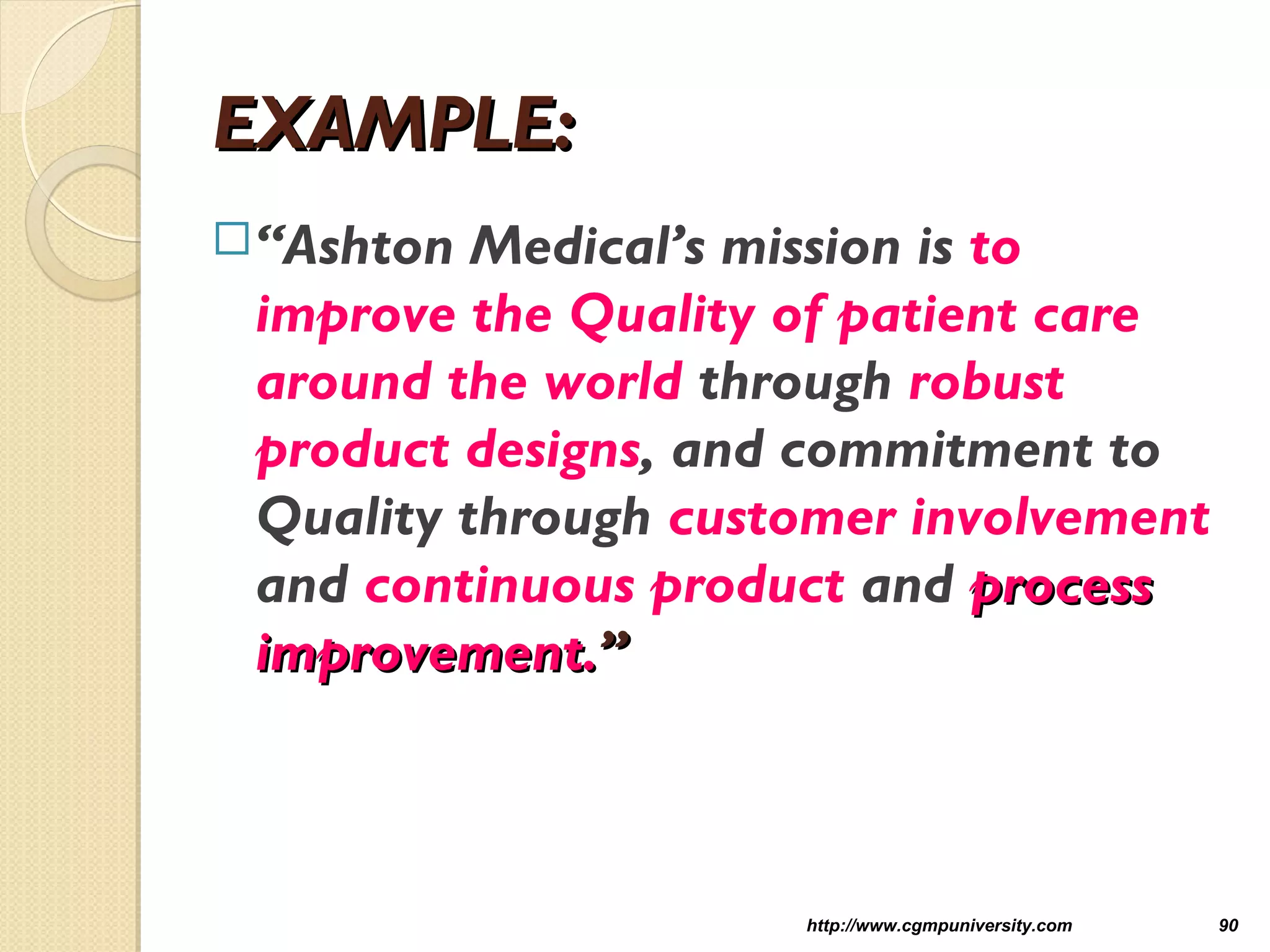 EXAMPLE:

“Ashton Medical’s mission is to improve the Quality of patient care around the world through robust product designs, and commitment to Quality through customer involvement and continuous product and process improvement.”

http://www.cgmpuniversity.com 90